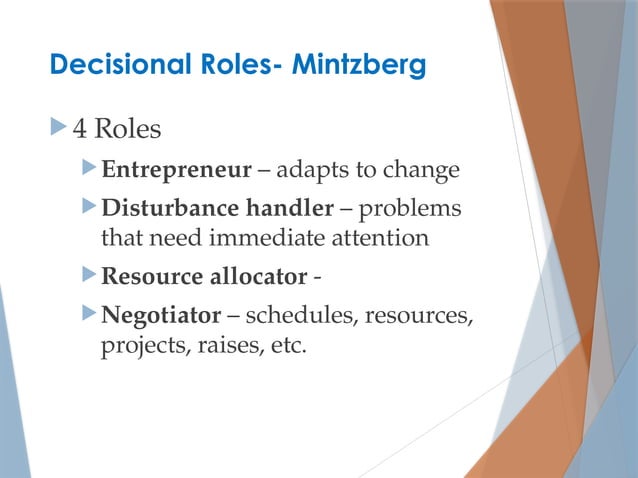 Decisional Roles- Mintzberg

4 Roles

Entrepreneur – adapts to change

Disturbance handler – problems that need immediate attention

Resource allocator -

Negotiator – schedules, resources, projects, raises, etc.